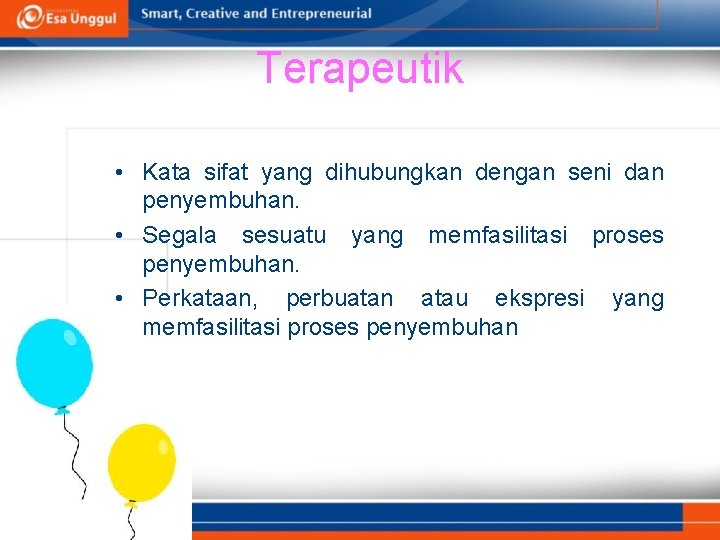 Esa Unggul

Smart, Creative and Entrepreneurial

Terapeutik

• Kata sifat yang dihubungkan dengan seni dan penyembuhan.
• Segala sesuatu yang memfasilitasi proses penyembuhan.
• Perkataan, perbuatan atau ekspresi yang memfasilitasi proses penyembuhan